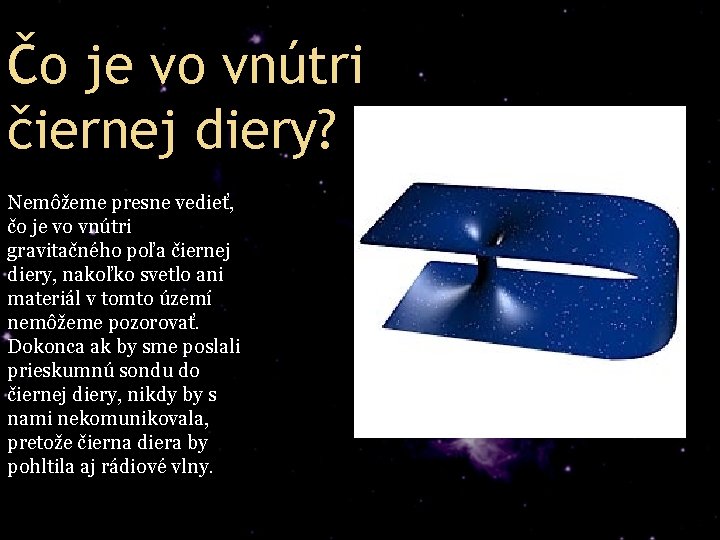 Čo je vo vnútri čiernej diery?

Nemôžeme presne vedieť, čo je vo vnútri gravitačného poľa čiernej diery, nakoľko svetlo ani materiál v tomto území nemôžeme pozorovať. Dokonca ak by sme poslali prieskumnú sondu do čiernej diery, nikdy by s nami nekomunikovala, pretože čierna diera by pohltila aj rádiové vlny.